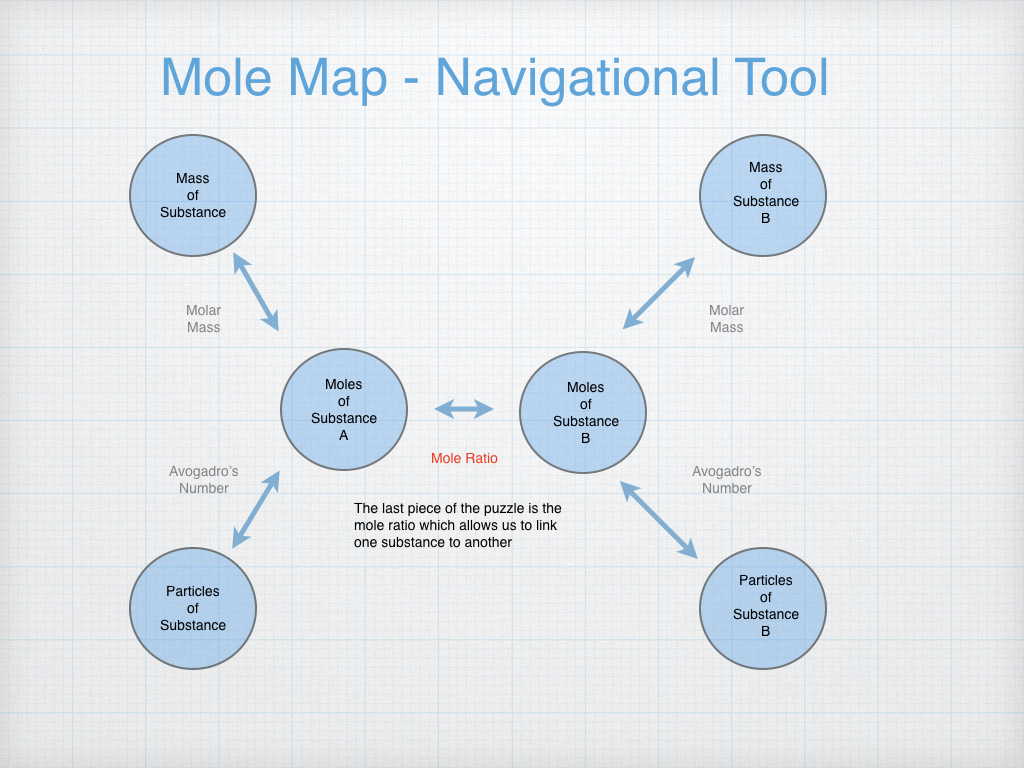 Mole Map - Navigational Tool

Mass of Substance

Mass of Substance B

Molar Mass

Molar Mass

Moles of Substance A

Moles of Substance B

Mole Ratio

Avogadro's Number

Avogadro's Number

The last piece of the puzzle is the mole ratio which allows us to link one substance to another

Particles of Substance

Particles of Substance B